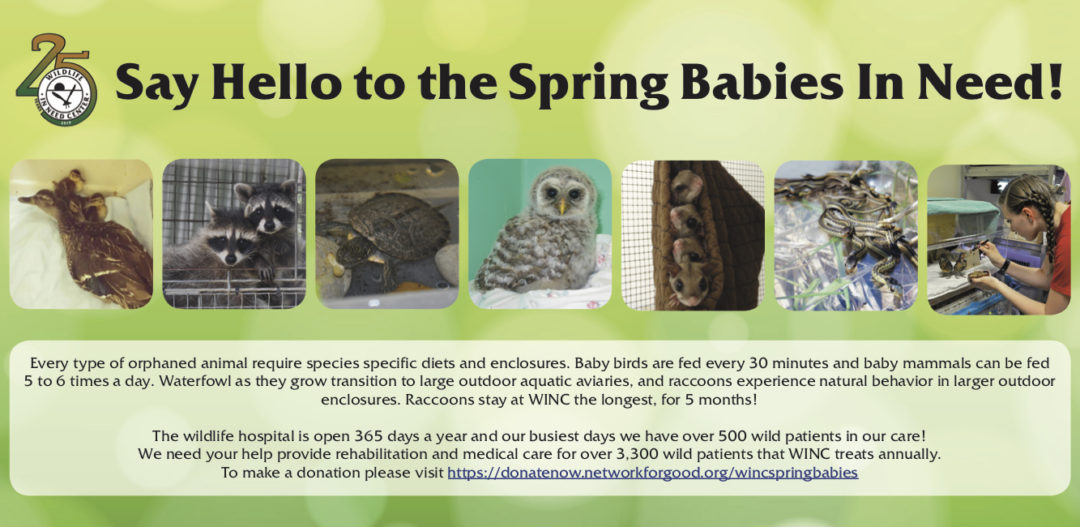 25
WILDLIFE
IN NEED CENTER

Say Hello to the Spring Babies In Need!

Every type of orphaned animal require species specific diets and enclosures. Baby birds are fed every 30 minutes and baby mammals can be fed 5 to 6 times a day. Waterfowl as they grow transition to large outdoor aquatic aviaries, and raccoons experience natural behavior in larger outdoor enclosures. Raccoons stay at WINC the longest, for 5 months!

The wildlife hospital is open 365 days a year and our busiest days we have over 500 wild patients in our care! We need your help provide rehabilitation and medical care for over 3,300 wild patients that WINC treats annually. To make a donation please visit https://donatenow.networkforgood.org/wincspringbabies